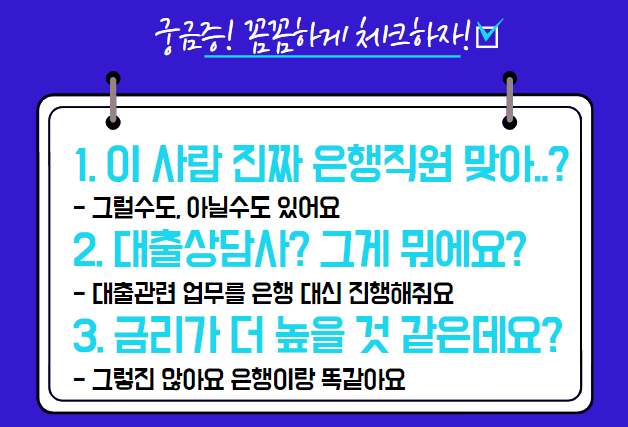 궁금증! 꼼꼼하게 체크하자!

1. 이 사람 진짜 은행직원 맞아..?
- 그럴수도, 아닐수도 있어요
2. 대출상담사? 그게 뭐에요?
- 대출관련 업무를 은행 대신 진행해줘요
3. 금리가 더 높을 것 같은데요?
- 그렇진 않아요 은행이랑 똑같아요